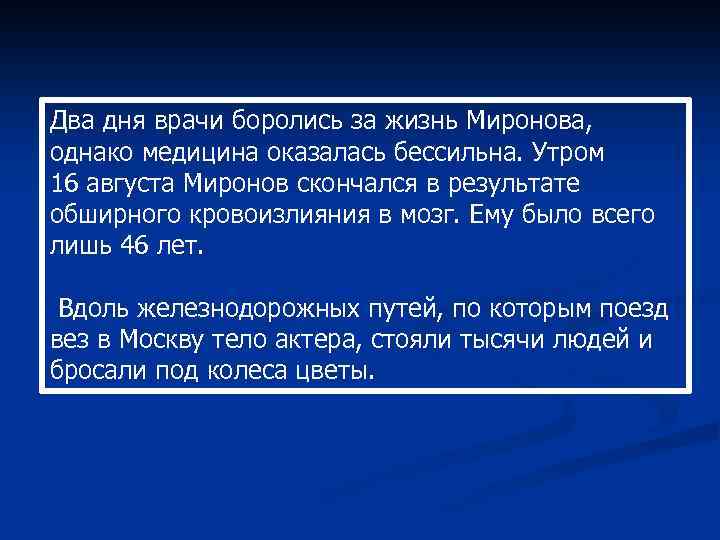 Два дня врачи боролись за жизнь Миронова, однако медицина оказалась бессильна. Утром 16 августа Миронов скончался в результате обширного кровоизлияния в мозг. Ему было всего лишь 46 лет.

Вдоль железнодорожных путей, по которым поезд вез в Москву тело актера, стояли тысячи людей и бросали под колеса цветы.